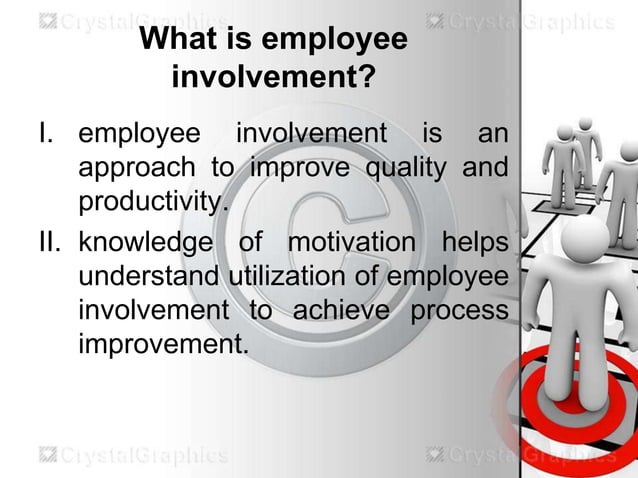 CrystalGraphics CrystalGraphics

What is employee involvement?

I. employee involvement is an approach to improve quality and productivity.

II. knowledge of motivation helps understand utilization of employee involvement to achieve process improvement.

CrystalGraphics CrystalGraphics